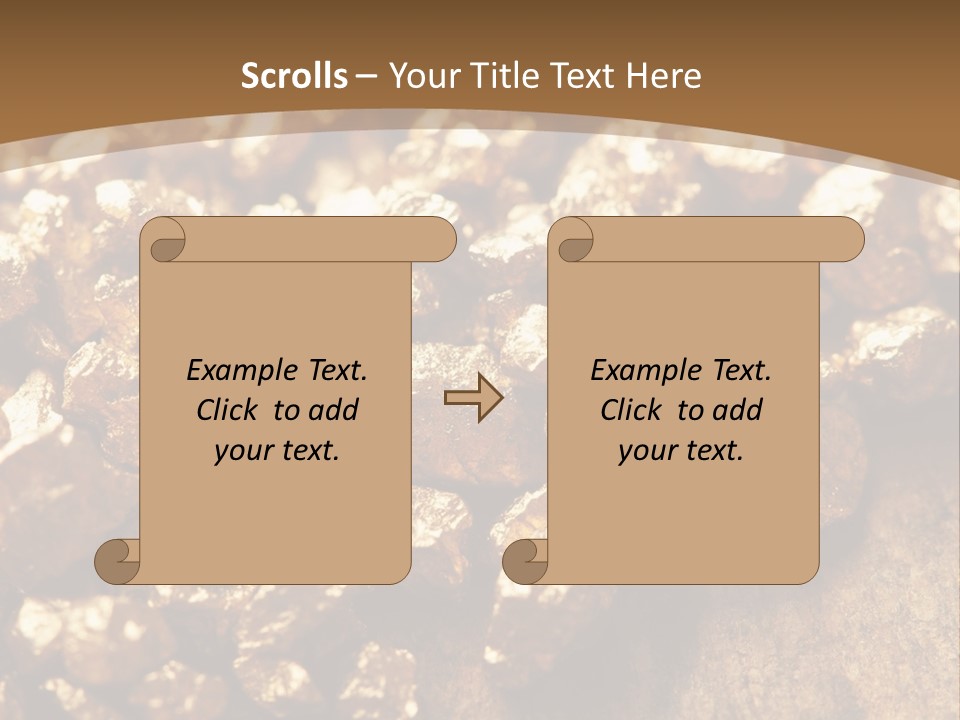 Scrolls – Your Title Text Here

Example Text. Click to add your text.

Example Text. Click to add your text.